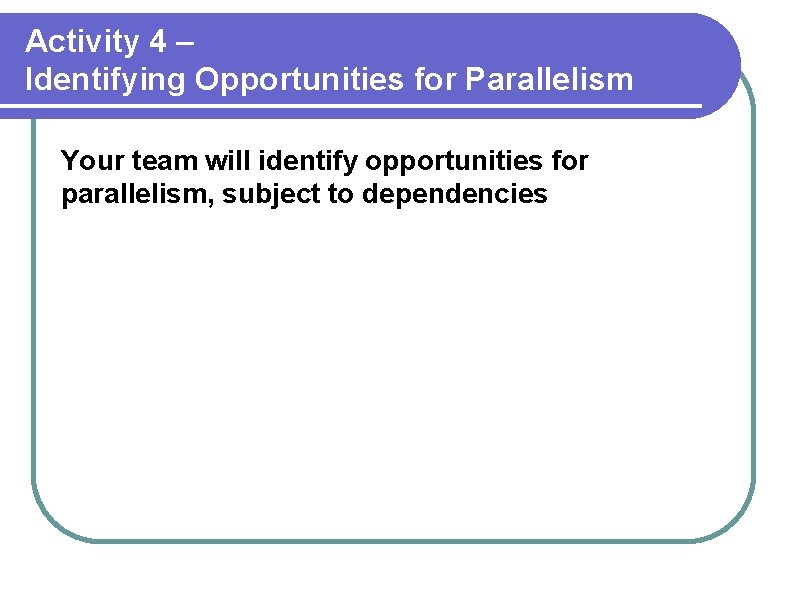 Activity 4 –
Identifying Opportunities for Parallelism

Your team will identify opportunities for parallelism, subject to dependencies